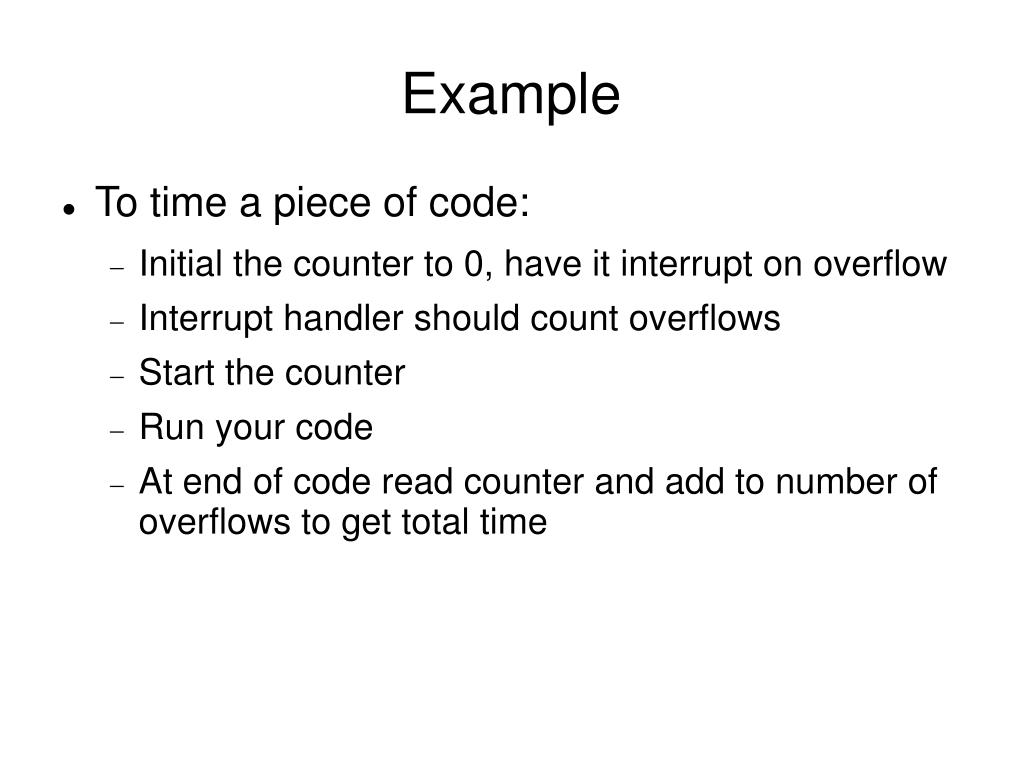 Example

- To time a piece of code:
  - Initial the counter to 0, have it interrupt on overflow
  - Interrupt handler should count overflows
  - Start the counter
  - Run your code
  - At end of code read counter and add to number of overflows to get total time